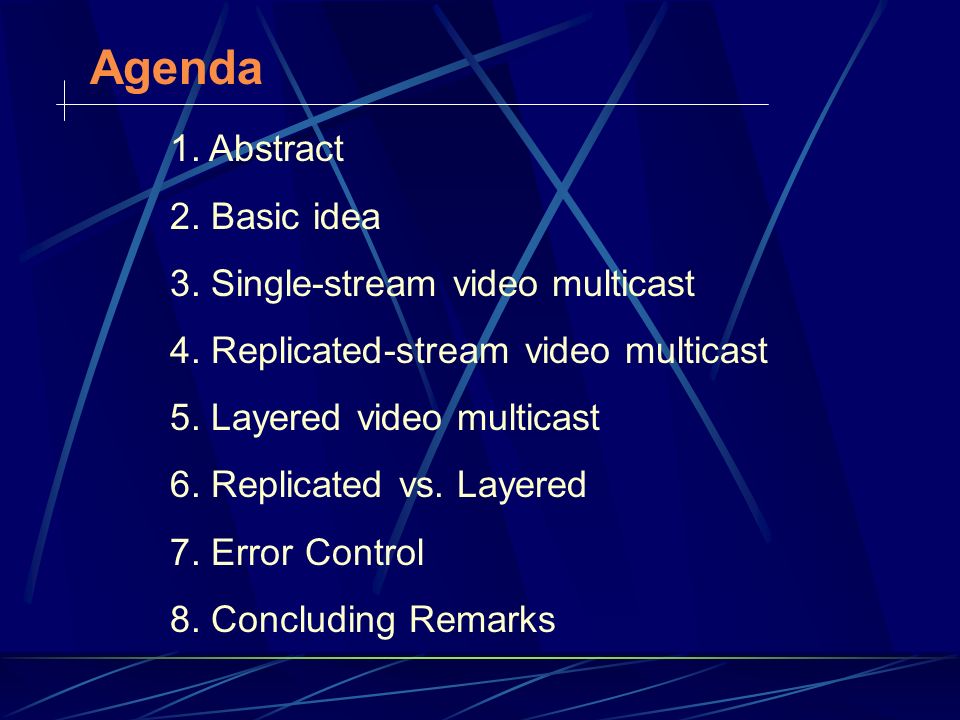 Agenda

1. Abstract
2. Basic idea
3. Single-stream video multicast
4. Replicated-stream video multicast
5. Layered video multicast
6. Replicated vs. Layered
7. Error Control
8. Concluding Remarks